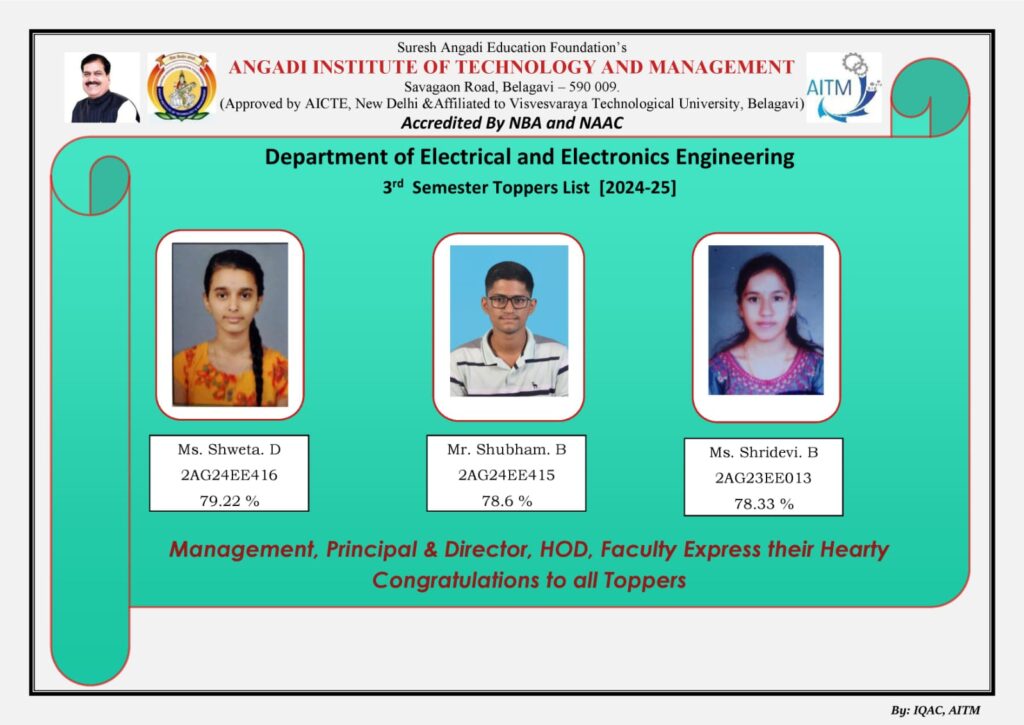 Suresh Angadi Education Foundation's
ANGADI INSTITUTE OF TECHNOLOGY AND MANAGEMENT
Savagaon Road, Belagavi – 590 009.
(Approved by AICTE, New Delhi &Affiliated to Visvesvaraya Technological University, Belagavi)
Accredited By NBA and NAAC

AITM

Department of Electrical and Electronics Engineering
3$^{rd}$ Semester Toppers List [2024-25]

Ms. Shweta. D
2AG24EE416
79.22 %

Mr. Shubham. B
2AG24EE415
78.6 %

Ms. Shridevi. B
2AG23EE013
78.33 %

Management, Principal & Director, HOD, Faculty Express their Hearty Congratulations to all Toppers

By: IQAC, AITM